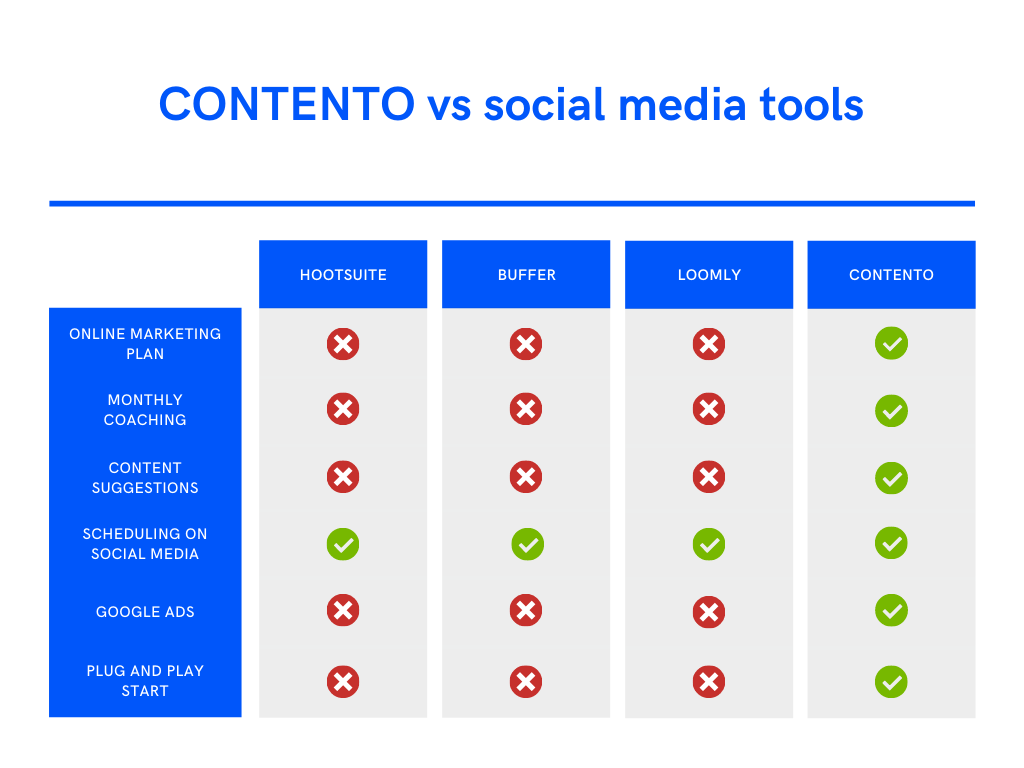 CONTENTO vs social media tools

| | HOOTSUITE | BUFFER | LOOMLY | CONTENTO |
|---|---|---|---|---|
| ONLINE MARKETING PLAN | ✗ | ✗ | ✗ | ✓ |
| MONTHLY COACHING | ✗ | ✗ | ✗ | ✓ |
| CONTENT SUGGESTIONS | ✗ | ✗ | ✗ | ✓ |
| SCHEDULING ON SOCIAL MEDIA | ✓ | ✓ | ✓ | ✓ |
| GOOGLE ADS | ✗ | ✗ | ✗ | ✓ |
| PLUG AND PLAY START | ✗ | ✗ | ✗ | ✓ |